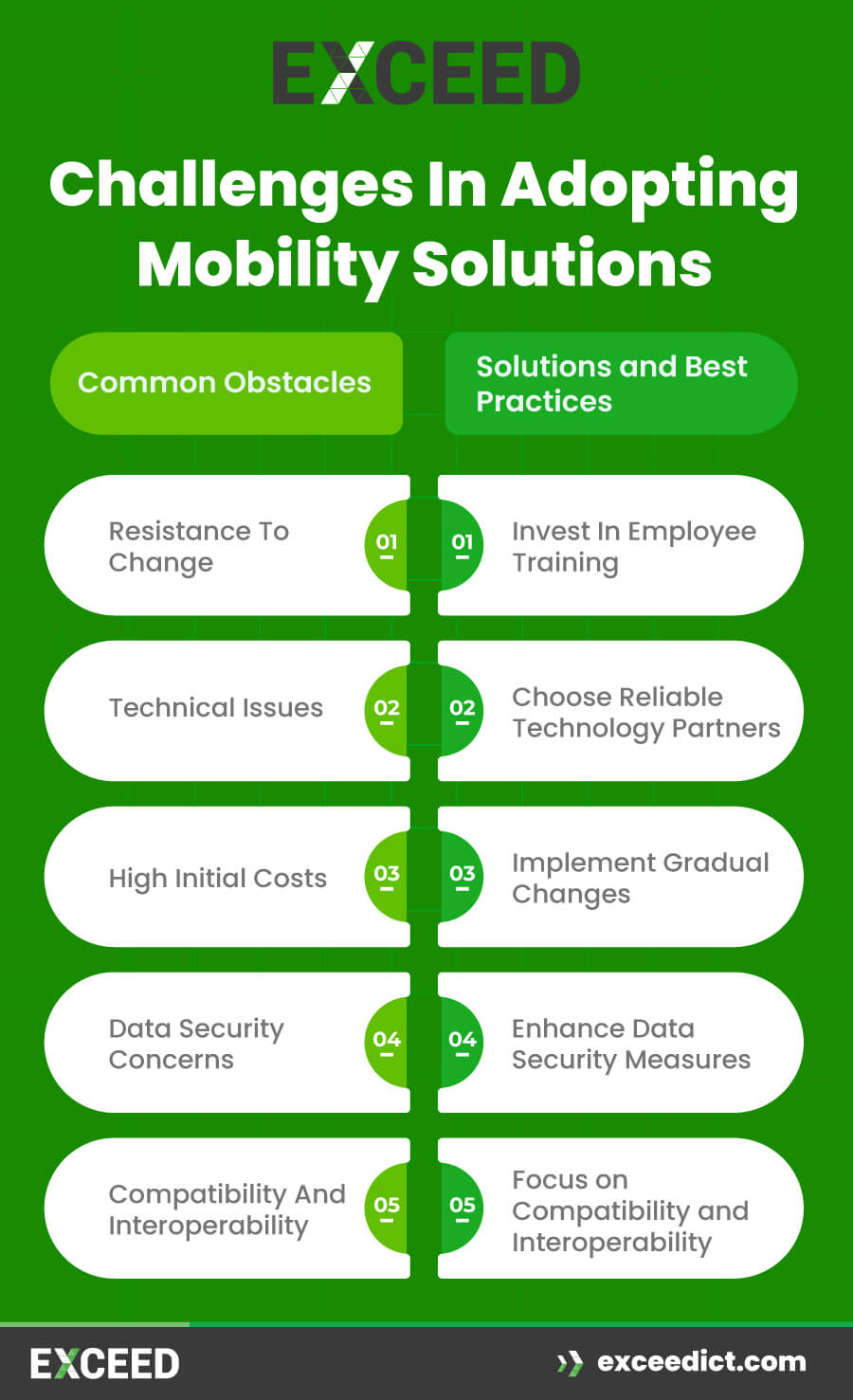 EXCEED

Challenges In Adopting Mobility Solutions

Common Obstacles

Resistance To Change
01

Technical Issues
02

High Initial Costs
03

Data Security Concerns
04

Compatibility And Interoperability
05

Solutions and Best Practices

01
Invest In Employee Training

02
Choose Reliable Technology Partners

03
Implement Gradual Changes

04
Enhance Data Security Measures

05
Focus on Compatibility and Interoperability

EXCEED

exceedict.com